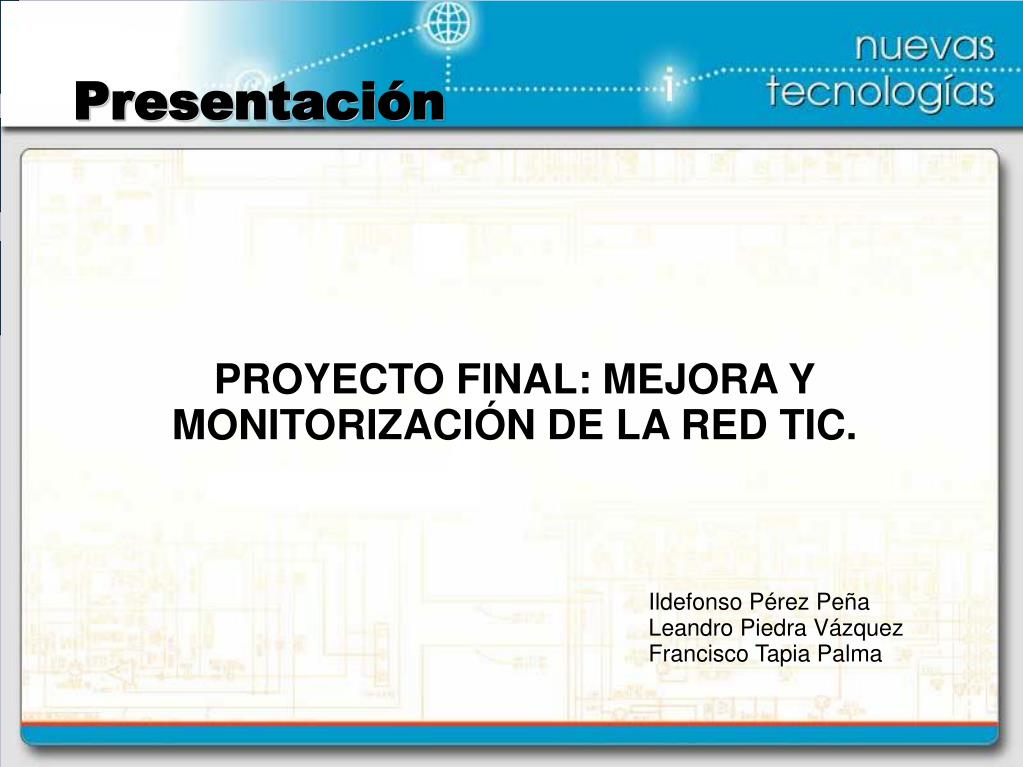 Presentación

nuevas
tecnologías

PROYECTO FINAL: MEJORA Y MONITORIZACIÓN DE LA RED TIC.

Ildefonso Pérez Peña
Leandro Piedra Vázquez
Francisco Tapia Palma